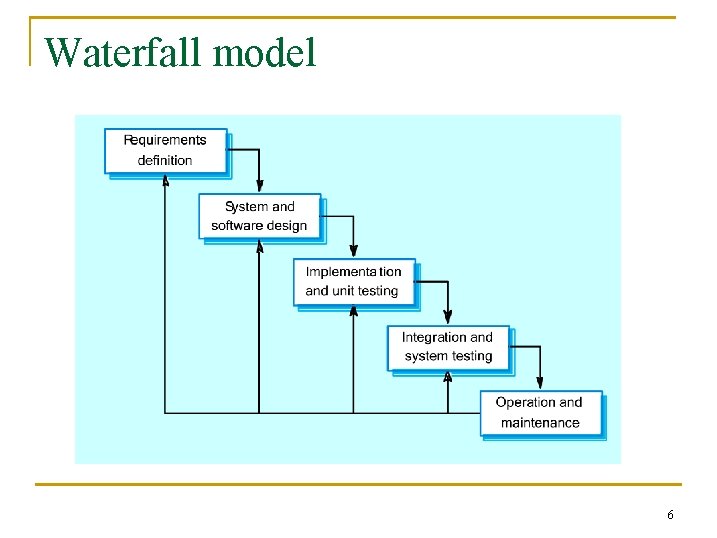 Waterfall model

Requirements definition

System and software design

Implementa tion and unit testing

Integration and system testing

Operation and maintenance

6